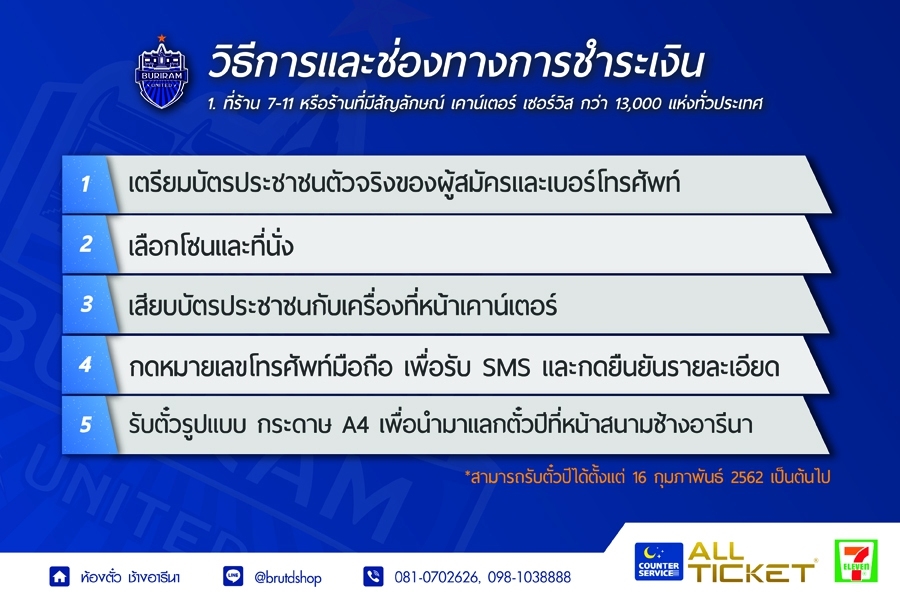 BURIRAM UNITED

วิธีการและช่องทางการชำระเงิน

1. ที่ร้าน 7-11 หรือร้านที่มีสัญลักษณ์ เคาน์เตอร์ เซอร์วิส กว่า 13,000 แห่งทั่วประเทศ

1 เตรียมบัตรประชาชนตัวจริงของผู้สมัครและเบอร์โทรศัพท์

2 เลือกโซนและที่นั่ง

3 เสียบบัตรประชาชนกับเครื่องที่หน้าเคาน์เตอร์

4 กดหมายเลขโทรศัพท์มือถือ เพื่อรับ SMS และกดยืนยันรายละเอียด

5 รับตั๋วรูปแบบ กระดาษ A4 เพื่อนำมาแลกตั๋วปีที่หน้าสนามช้างอารีนา

*สามารถรับตั๋วปีได้ตั้งแต่ 16 กุมภาพันธ์ 2562 เป็นต้นไป

ห้องตั๋ว ช้างอารีนา

@brutdshop

081-0702626, 098-1038888

COUNTER SERVICE

ALL TICKET

7 ELEVEN